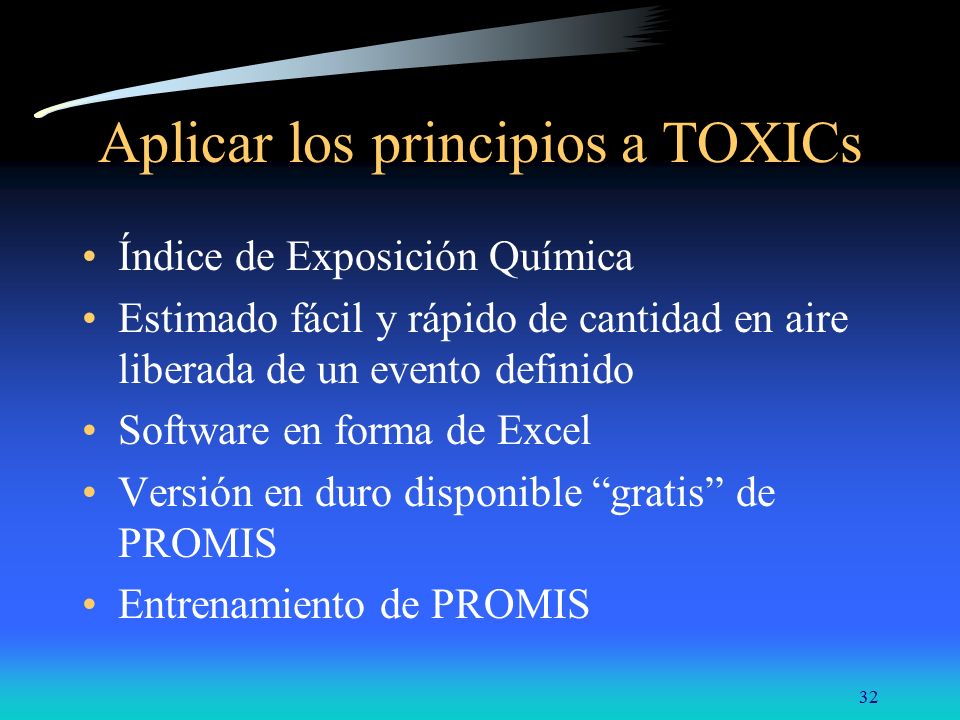 Aplicar los principios a TOXICs

• Índice de Exposición Química
• Estimado fácil y rápido de cantidad en aire liberada de un evento definido
• Software en forma de Excel
• Versión en duro disponible “gratis” de PROMIS
• Entrenamiento de PROMIS

32